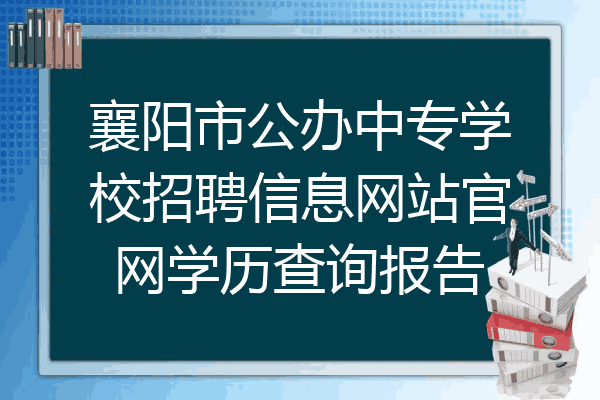 襄阳市公办中专学校招聘信息网站官网学历查询报告